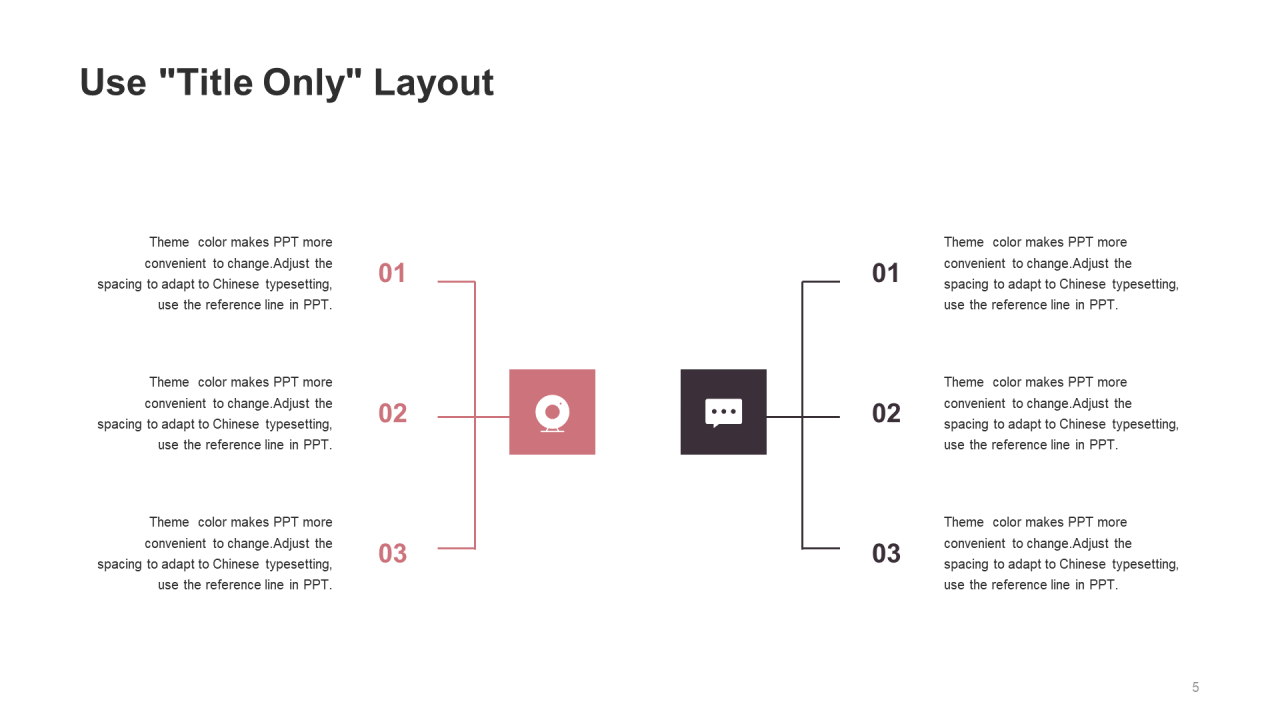 Use "Title Only" Layout

Theme color makes PPT more convenient to change.Adjust the spacing to adapt to Chinese typesetting, use the reference line in PPT.

01

Theme color makes PPT more convenient to change.Adjust the spacing to adapt to Chinese typesetting, use the reference line in PPT.

02

Theme color makes PPT more convenient to change.Adjust the spacing to adapt to Chinese typesetting, use the reference line in PPT.

03

01

Theme color makes PPT more convenient to change.Adjust the spacing to adapt to Chinese typesetting, use the reference line in PPT.

02

Theme color makes PPT more convenient to change.Adjust the spacing to adapt to Chinese typesetting, use the reference line in PPT.

03

Theme color makes PPT more convenient to change.Adjust the spacing to adapt to Chinese typesetting, use the reference line in PPT.

5